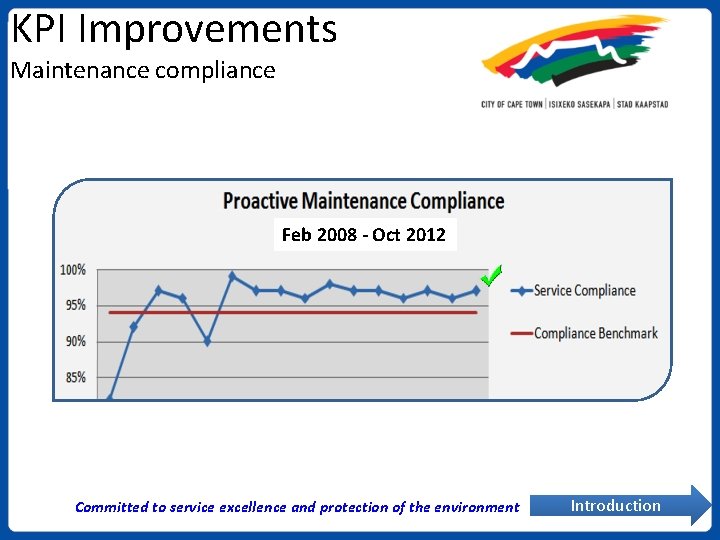 KPI Improvements
Maintenance compliance

CITY OF CAPE TOWN | ISIXEKO SASEKAPA | STAD KAAPSTAD

Proactive Maintenance Compliance
Feb 2008 - Oct 2012

100%
95%
90%
85%

Service Compliance
Compliance Benchmark

Committed to service excellence and protection of the environment

Introduction